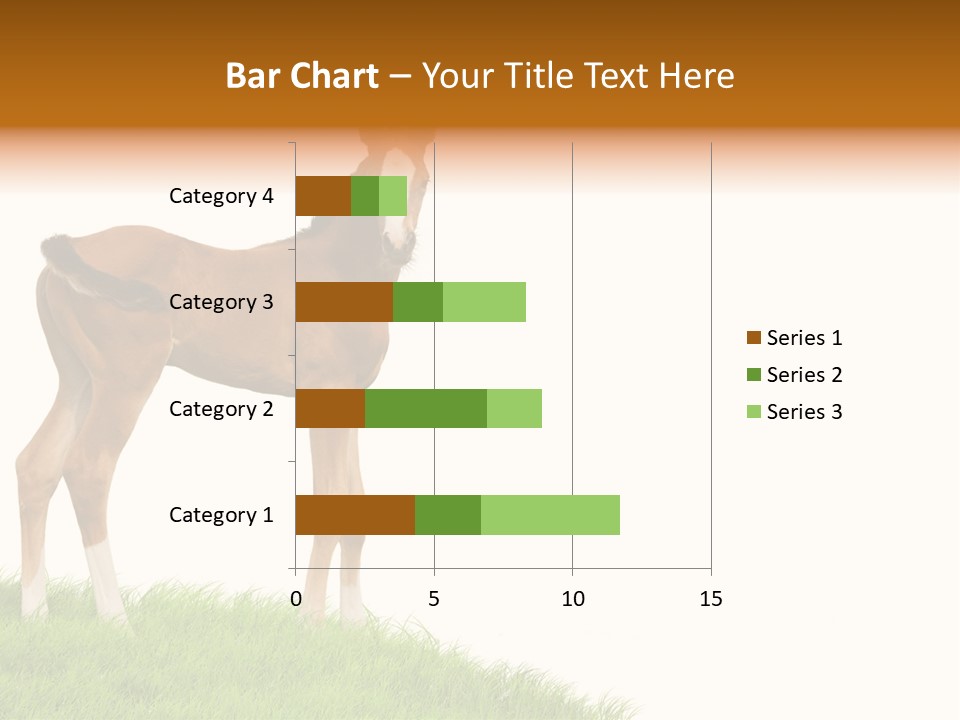 Bar Chart – Your Title Text Here

Category 4
Category 3
Category 2
Category 1

0 5 10 15

Series 1
Series 2
Series 3